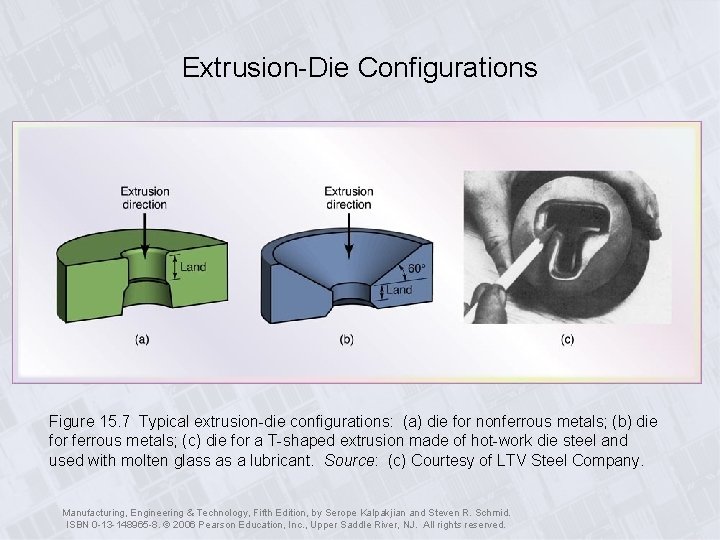 Extrusion-Die Configurations

Extrusion direction

Land

(a)

Extrusion direction

60°

Land

(b)

(c)

Figure 15.7 Typical extrusion-die configurations: (a) die for nonferrous metals; (b) die for ferrous metals; (c) die for a T-shaped extrusion made of hot-work die steel and used with molten glass as a lubricant. Source: (c) Courtesy of LTV Steel Company.

Manufacturing, Engineering & Technology, Fifth Edition, by Serope Kalpakjian and Steven R. Schmid. ISBN 0-13-148965-8. © 2006 Pearson Education, Inc., Upper Saddle River, NJ. All rights reserved.